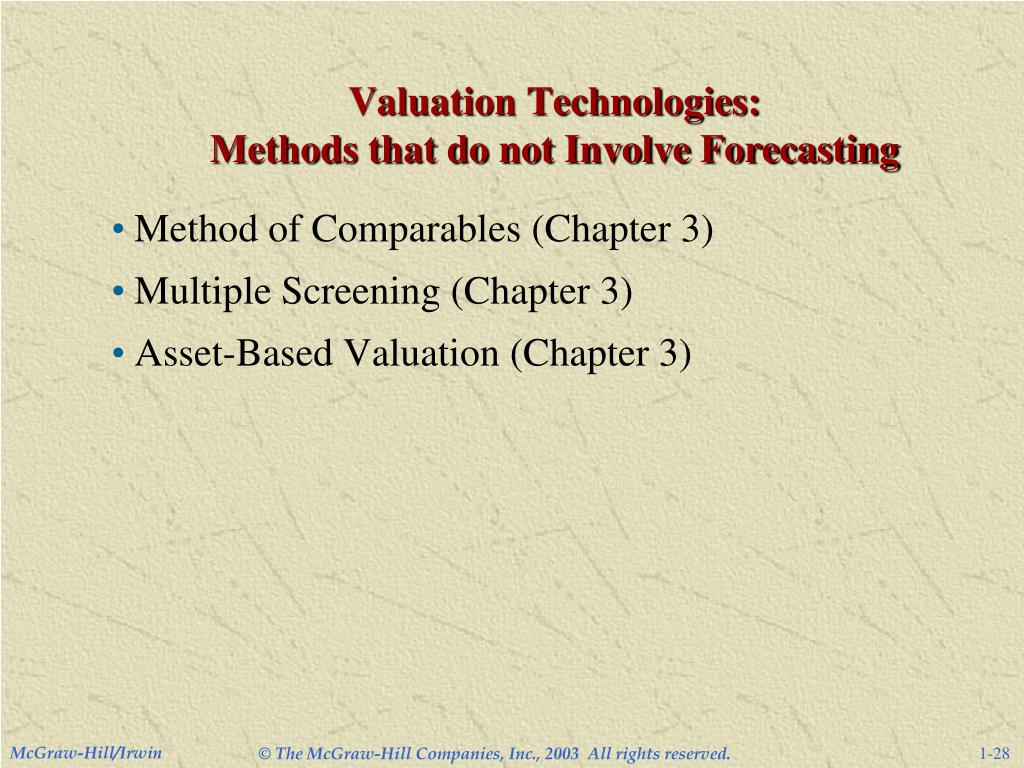 Valuation Technologies:
Methods that do not Involve Forecasting

• Method of Comparables (Chapter 3)
• Multiple Screening (Chapter 3)
• Asset-Based Valuation (Chapter 3)

McGraw-Hill/Irwin
© The McGraw-Hill Companies, Inc., 2003 All rights reserved.
1-28